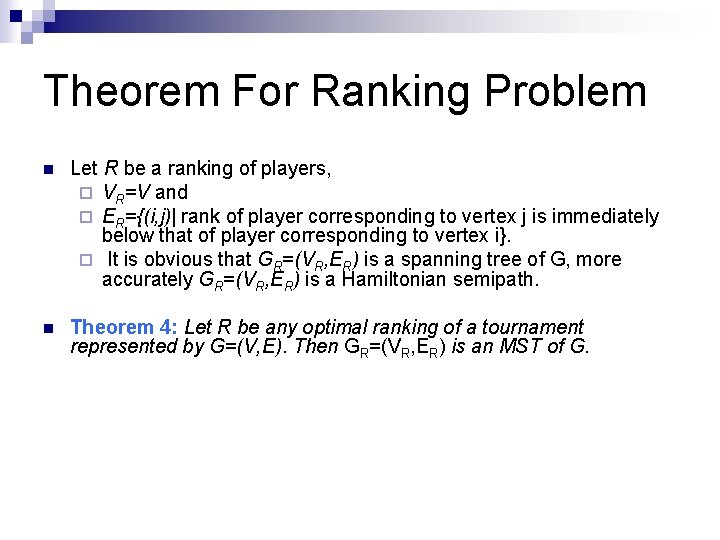 Theorem For Ranking Problem

Let $R$ be a ranking of players,

$V_R=V$ and

$E_R=\{(i,j)|$ rank of player corresponding to vertex j is immediately below that of player corresponding to vertex i}.

It is obvious that $G_R=(V_R,E_R)$ is a spanning tree of G, more accurately $G_R=(V_R,E_R)$ is a Hamiltonian semipath.

Theorem 4: Let R be any optimal ranking of a tournament represented by G=(V,E). Then $G_R=(V_R,E_R)$ is an MST of G.